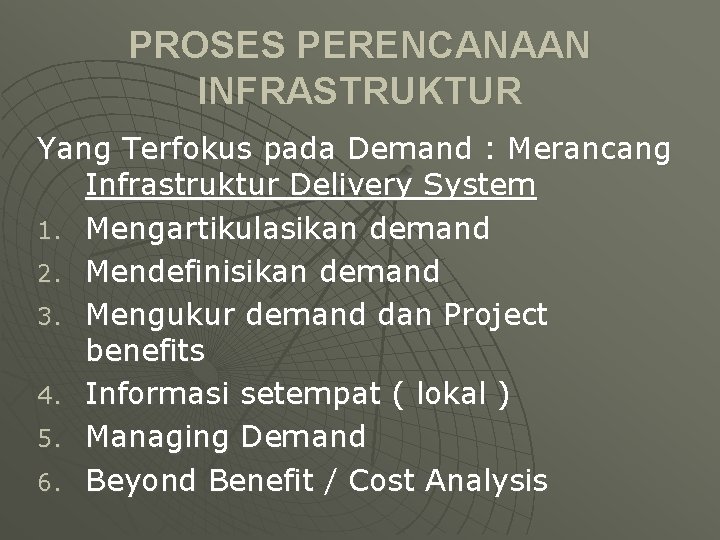 PROSES PERENCANAAN INFRASTRUKTUR

Yang Terfokus pada Demand : Merancang Infrastruktur Delivery System

1. Mengartikulasikan demand
2. Mendefinisikan demand
3. Mengukur demand dan Project benefits
4. Informasi setempat ( lokal )
5. Managing Demand
6. Beyond Benefit / Cost Analysis